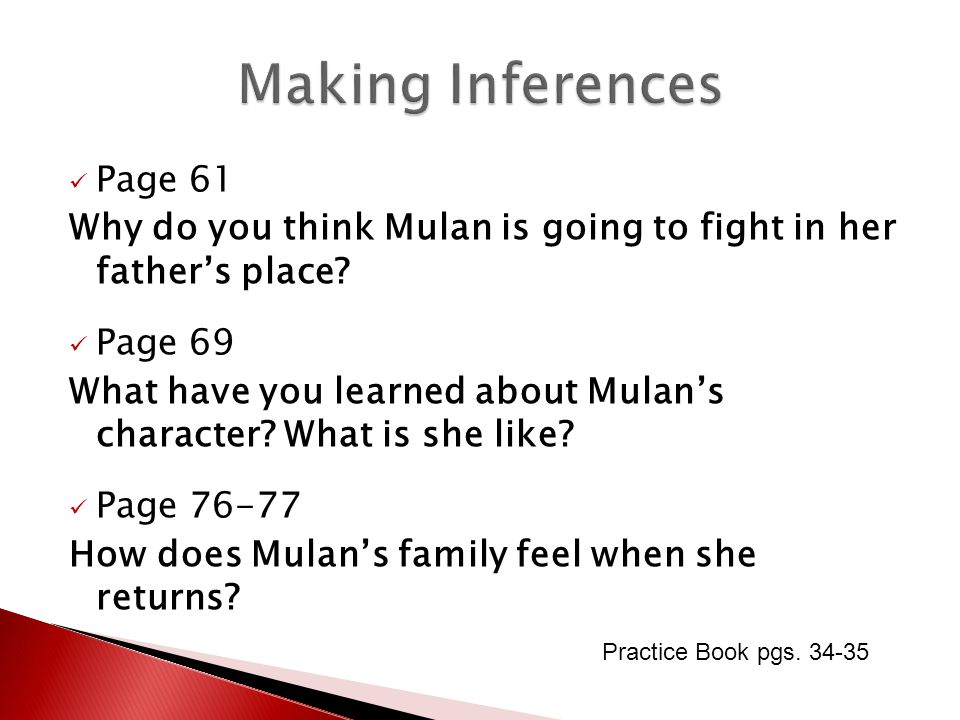 Making Inferences

✓ Page 61
Why do you think Mulan is going to fight in her father’s place?

✓ Page 69
What have you learned about Mulan’s character? What is she like?

✓ Page 76-77
How does Mulan’s family feel when she returns?

Practice Book pgs. 34-35